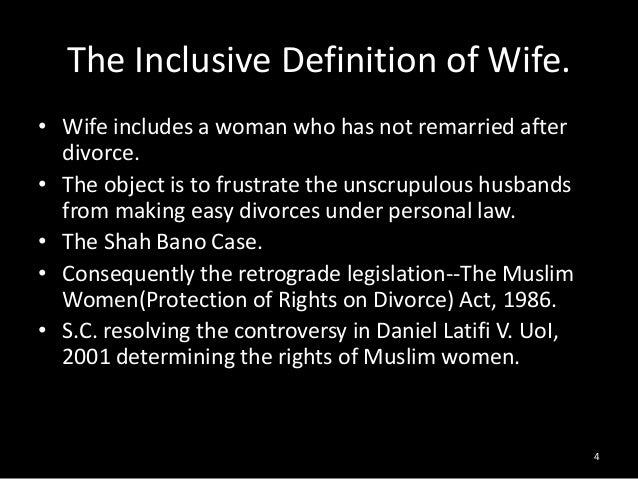 The Inclusive Definition of Wife.

• Wife includes a woman who has not remarried after divorce.
• The object is to frustrate the unscrupulous husbands from making easy divorces under personal law.
• The Shah Bano Case.
• Consequently the retrograde legislation--The Muslim Women(Protection of Rights on Divorce) Act, 1986.
• S.C. resolving the controversy in Daniel Latifi V. UoI, 2001 determining the rights of Muslim women.

4